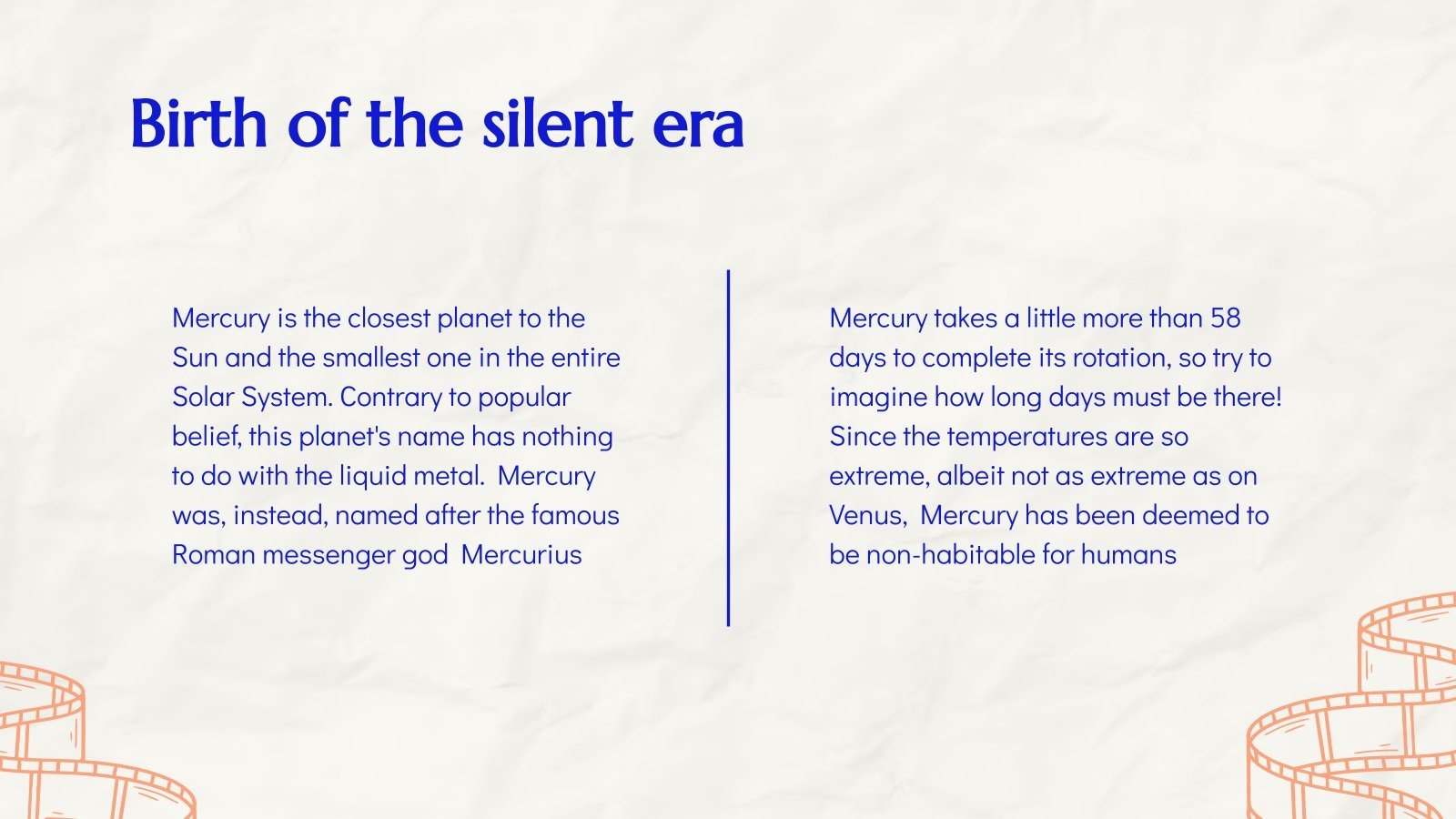 Birth of the silent era

Mercury is the closest planet to the Sun and the smallest one in the entire Solar System. Contrary to popular belief, this planet's name has nothing to do with the liquid metal. Mercury was, instead, named after the famous Roman messenger god Mercurius

Mercury takes a little more than 58 days to complete its rotation, so try to imagine how long days must be there! Since the temperatures are so extreme, albeit not as extreme as on Venus, Mercury has been deemed to be non-habitable for humans